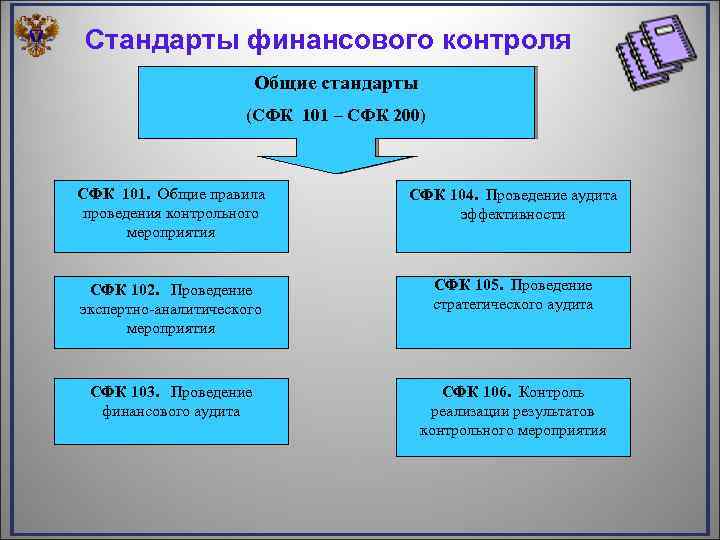 Стандарты финансового контроля

Общие стандарты

(СФК 101 – СФК 200)

СФК 101. Общие правила проведения контрольного мероприятия

СФК 102. Проведение экспертно-аналитического мероприятия

СФК 103. Проведение финансового аудита

СФК 104. Проведение аудита эффективности

СФК 105. Проведение стратегического аудита

СФК 106. Контроль реализации результатов контрольного мероприятия